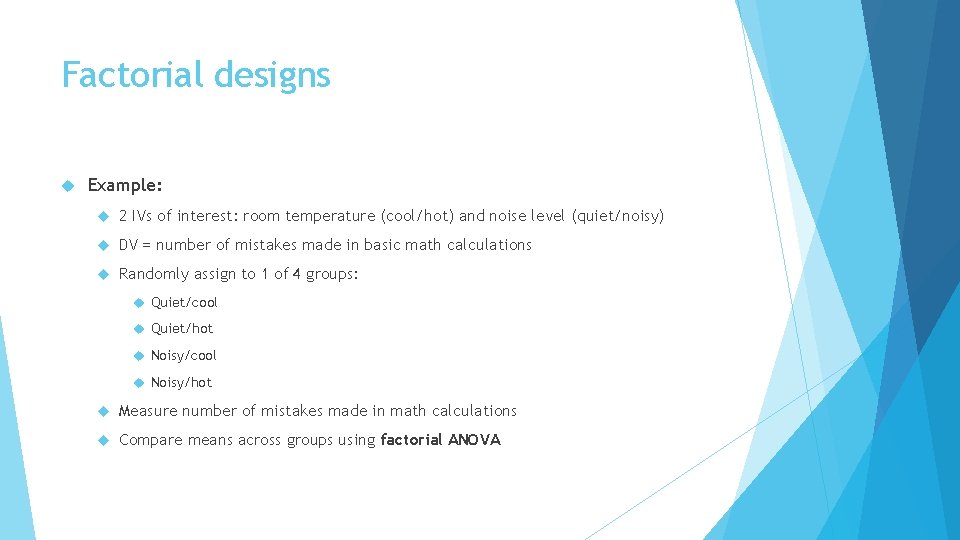 Factorial designs

Example:

2 IVs of interest: room temperature (cool/hot) and noise level (quiet/noisy)

DV = number of mistakes made in basic math calculations

Randomly assign to 1 of 4 groups:

Quiet/cool

Quiet/hot

Noisy/cool

Noisy/hot

Measure number of mistakes made in math calculations

Compare means across groups using factorial ANOVA